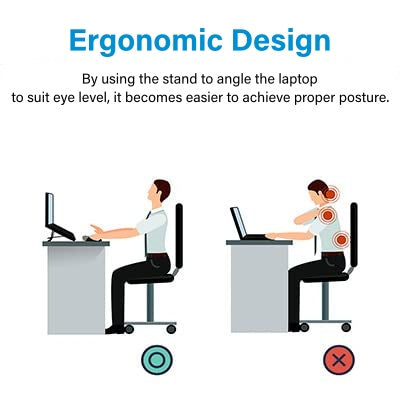 Ergonomic Design

By using the stand to angle the laptop to suit eye level, it becomes easier to achieve proper posture.